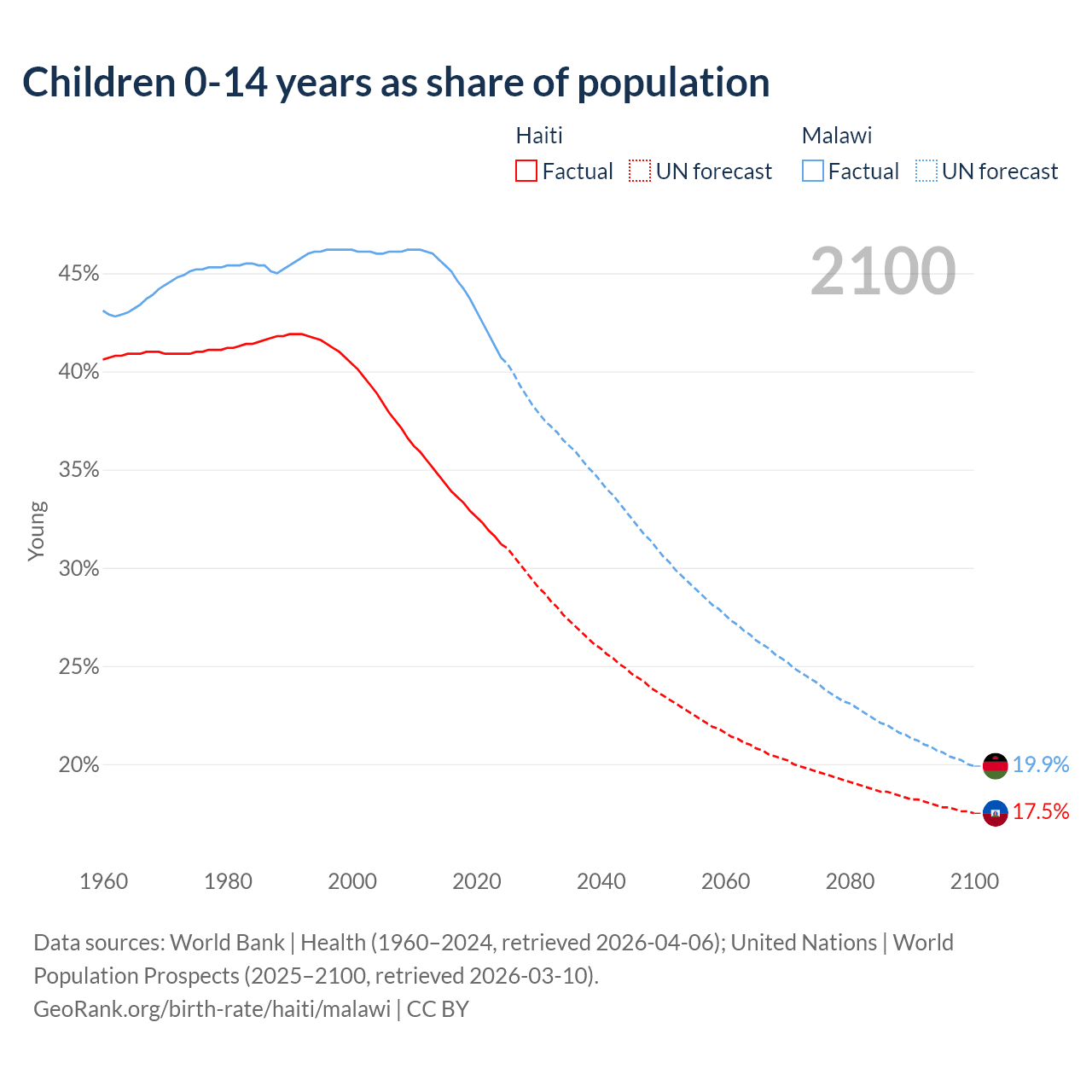 Children 0-14 years as share of population

Haiti
Factual
UN forecast

Malawi
Factual
UN forecast

2100

45%
40%
35%
30%
25%
20%

Young

19.9%
17.5%

1960
1980
2000
2020
2040
2060
2080
2100

Data sources: World Bank | Health (1960–2024, retrieved 2026-04-06); United Nations | World Population Prospects (2025–2100, retrieved 2026-03-10).
GeoRank.org/birth-rate/haiti/malawi | CC BY